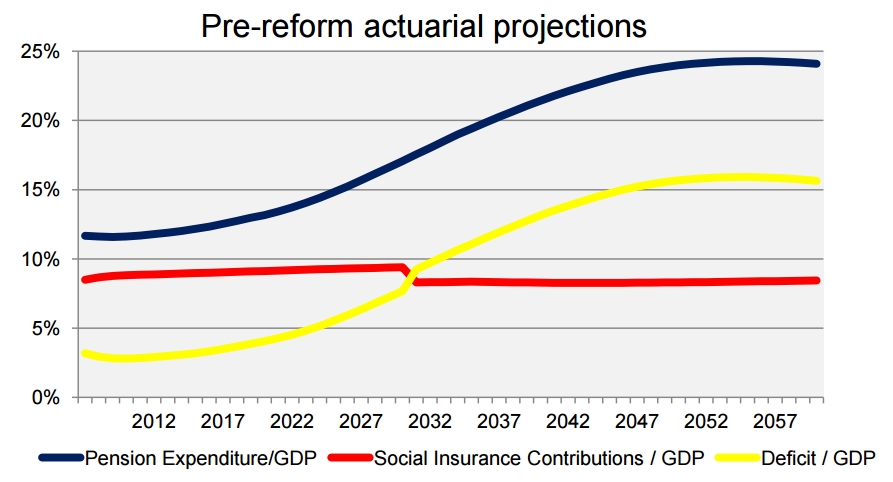 Pre-reform actuarial projections

25%
20%
15%
10%
5%
0%

2012 2017 2022 2027 2032 2037 2042 2047 2052 2057

Pension Expenditure/GDP
Social Insurance Contributions / GDP
Deficit / GDP